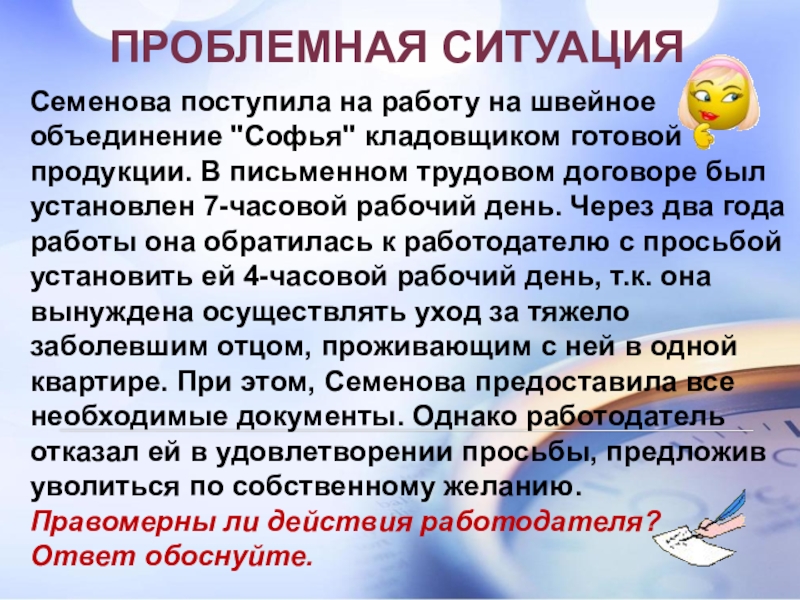 ПРОБЛЕМНАЯ СИТУАЦИЯ

Семенова поступила на работу на швейное объединение "Софья" кладовщиком готовой продукции. В письменном трудовом договоре был установлен 7-часовой рабочий день. Через два года работы она обратилась к работодателю с просьбой установить ей 4-часовой рабочий день, т.к. она вынуждена осуществлять уход за тяжело заболевшим отцом, проживающим с ней в одной квартире. При этом, Семенова предоставила все необходимые документы. Однако работодатель отказал ей в удовлетворении просьбы, предложив уволиться по собственному желанию.
Правомерны ли действия работодателя? Ответ обоснуйте.